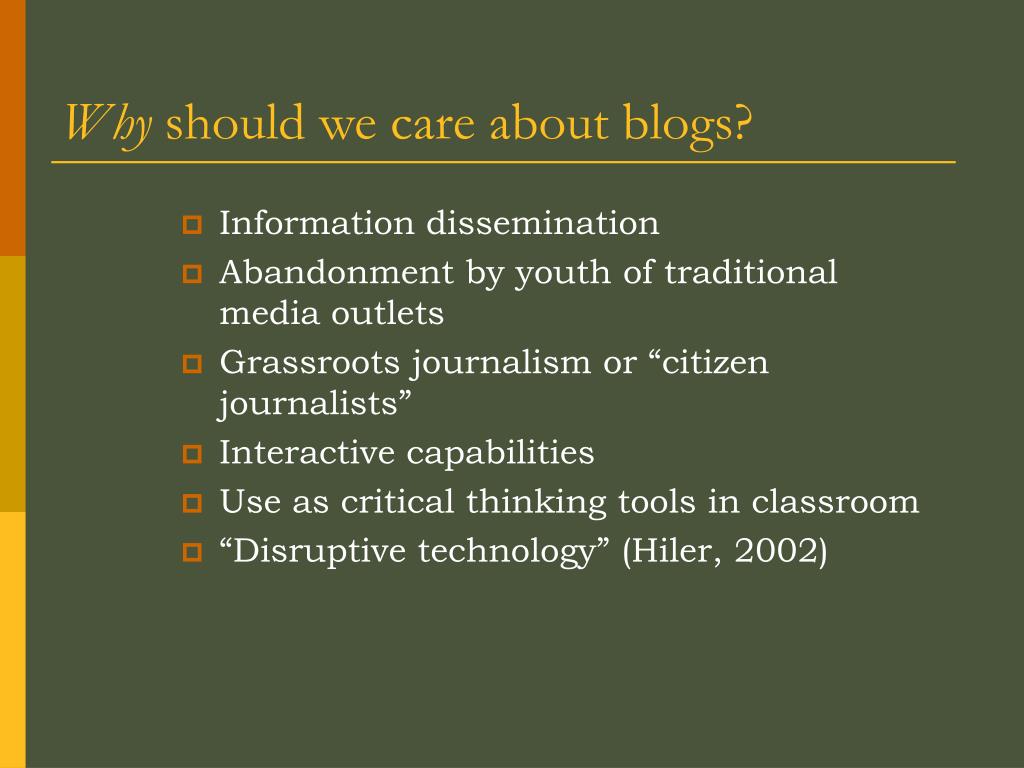 Why should we care about blogs?

Information dissemination
Abandonment by youth of traditional media outlets
Grassroots journalism or “citizen journalists”
Interactive capabilities
Use as critical thinking tools in classroom
“Disruptive technology” (Hiler, 2002)